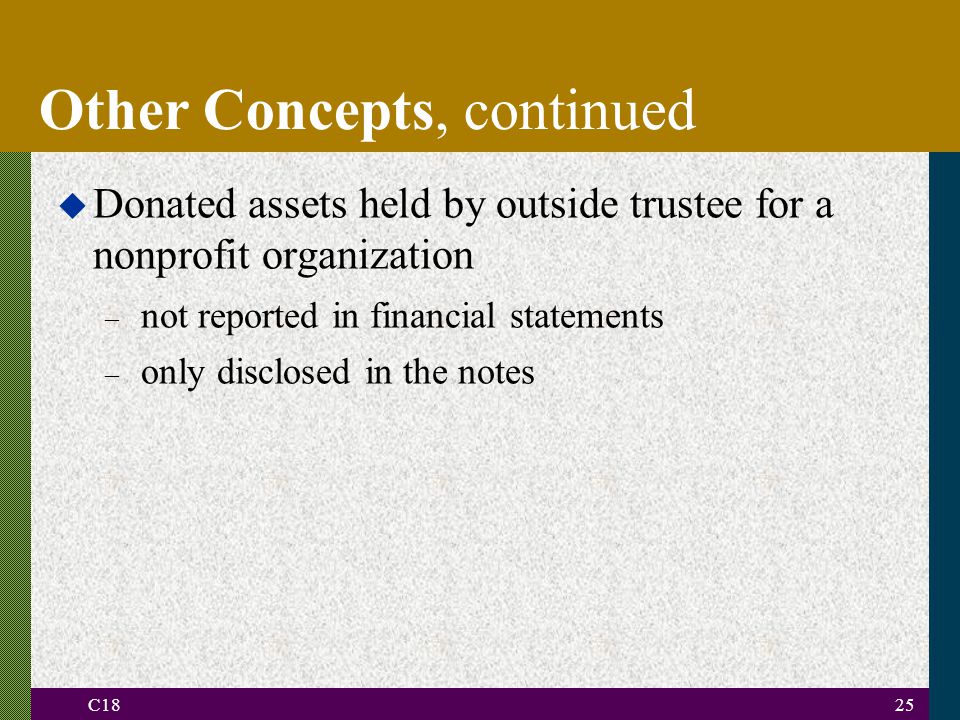 Other Concepts, continued

Donated assets held by outside trustee for a nonprofit organization

– not reported in financial statements

– only disclosed in the notes

C18

25